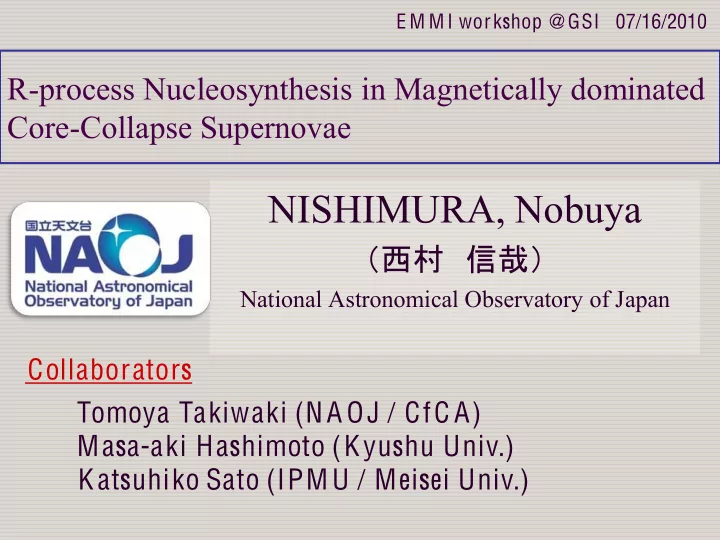 EMMI workshop @GSI 07/16/2010

R-process Nucleosynthesis in Magnetically dominated Core-Collapse Supernovae

国立天文台
NAOJ
National Astronomical Observatory of Japan

NISHIMURA, Nobuya
（西村　信哉）
National Astronomical Observatory of Japan

Collaborators

Tomoya Takiwaki (NAOJ / CfCA)
Masa-aki Hashimoto (Kyushu Univ.)
Katsuhiko Sato (IPMU / Meisei Univ.)